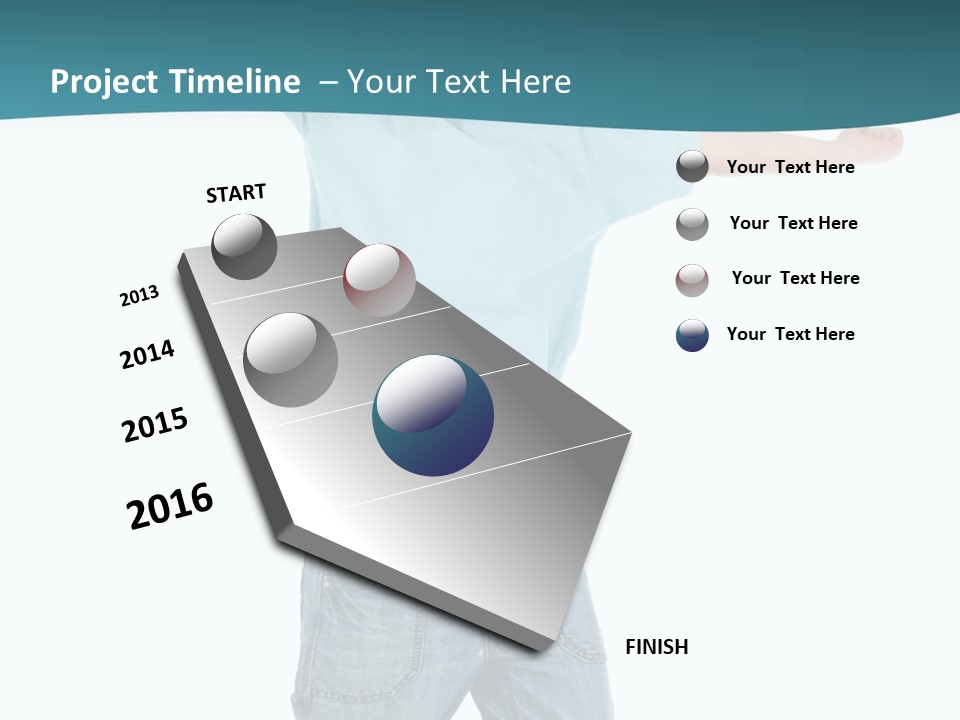 Project Timeline – Your Text Here

START

2013

2014

2015

2016

FINISH

Your Text Here

Your Text Here

Your Text Here

Your Text Here